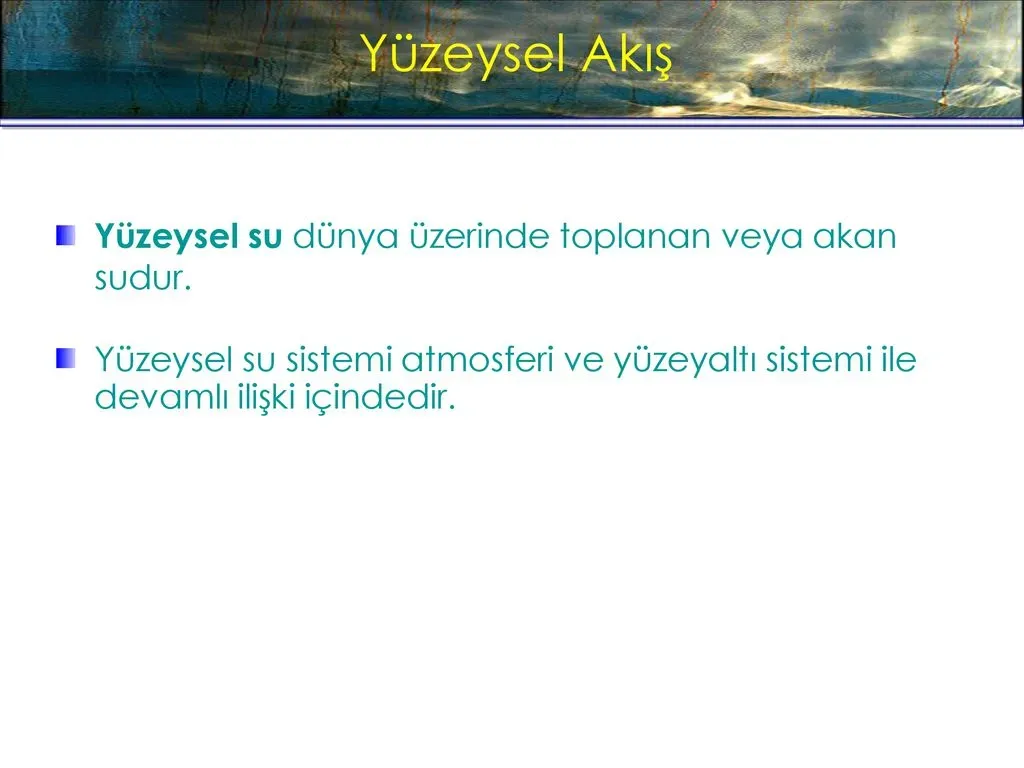 Yüzeysel Akış

Yüzeysel su dünya üzerinde toplanan veya akan sudur.

Yüzeysel su sistemi atmosferi ve yüzeyaltı sistemi ile devamlı ilişki içindedir.